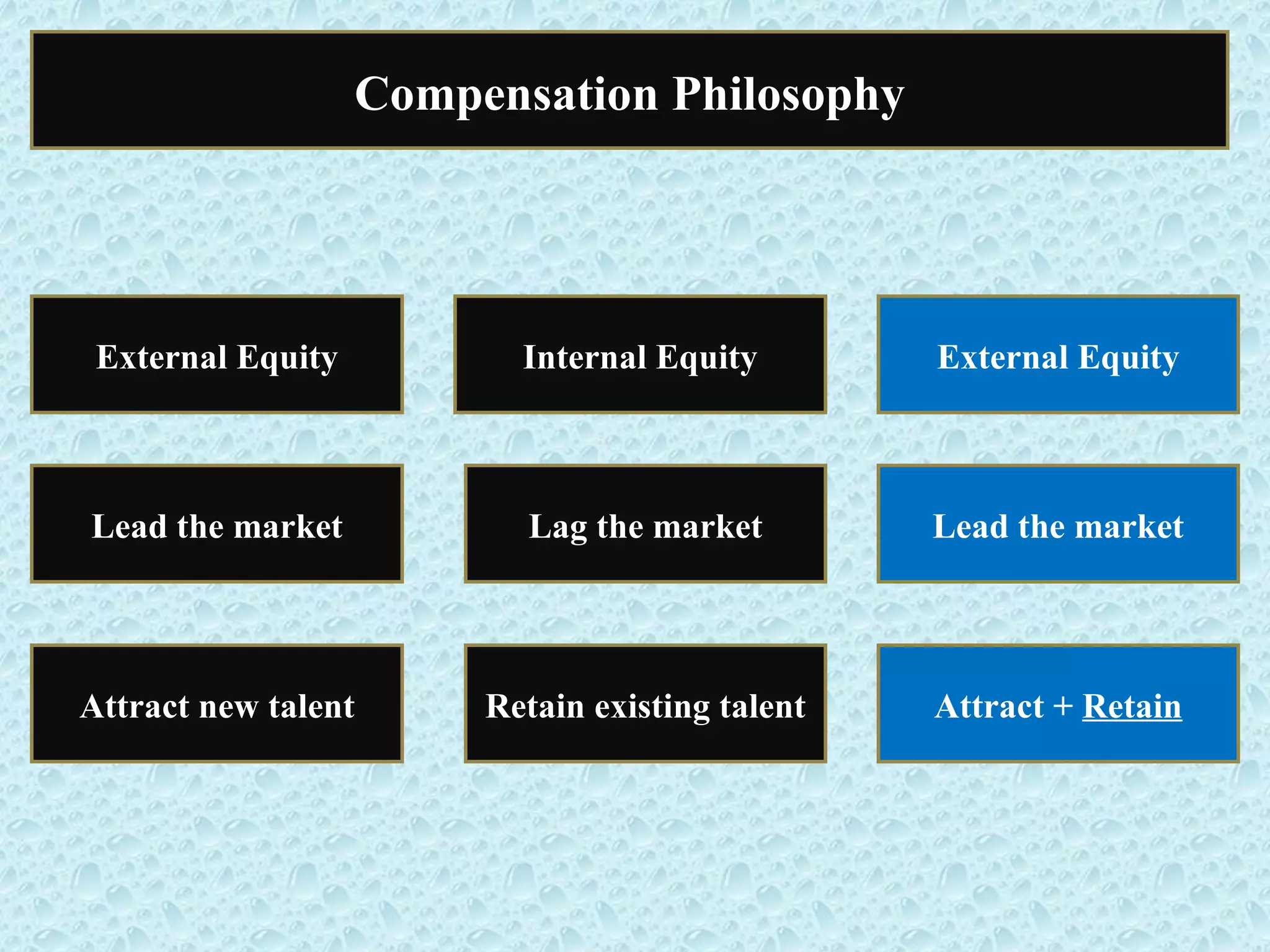 Compensation Philosophy

External Equity

Lead the market

Attract new talent

Internal Equity

Lag the market

Retain existing talent

External Equity

Lead the market

Attract + Retain